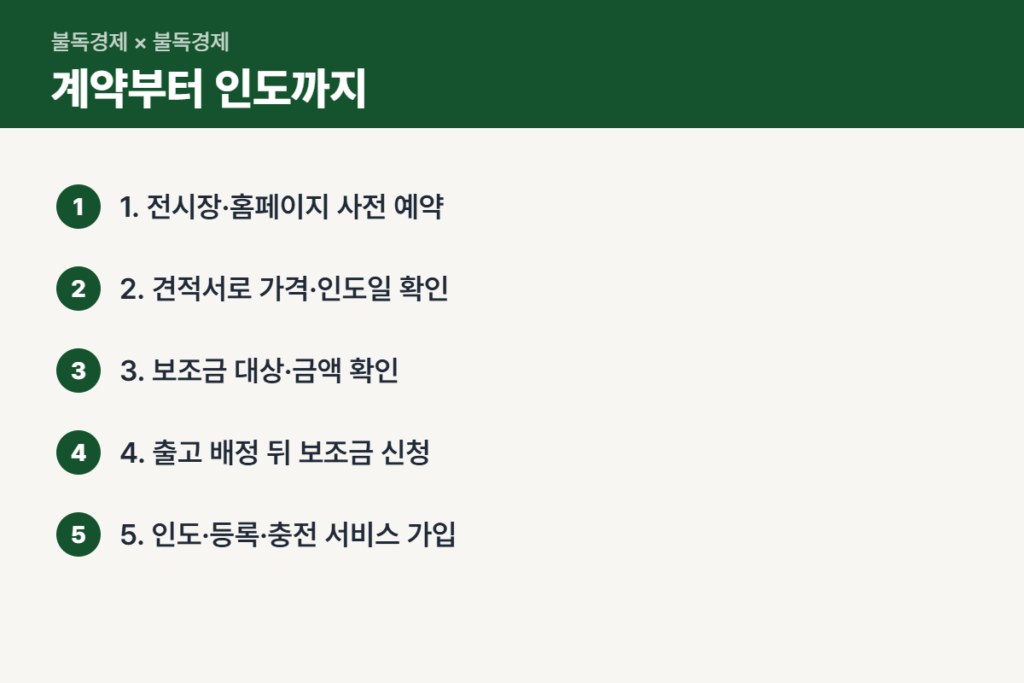 불독경제 × 불독경제

계약부터 인도까지

1 1. 전시장·홈페이지 사전 예약

2 2. 견적서로 가격·인도일 확인

3 3. 보조금 대상·금액 확인

4 4. 출고 배정 뒤 보조금 신청

5 5. 인도·등록·충전 서비스 가입